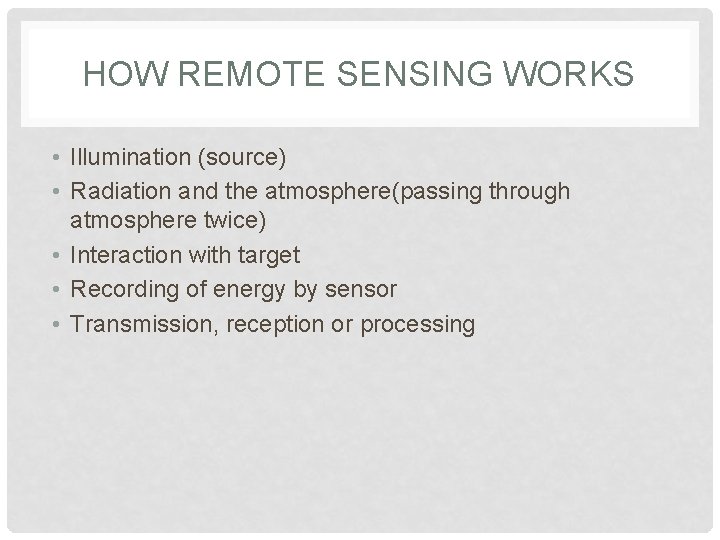 HOW REMOTE SENSING WORKS

• Illumination (source)
• Radiation and the atmosphere(passing through atmosphere twice)
• Interaction with target
• Recording of energy by sensor
• Transmission, reception or processing